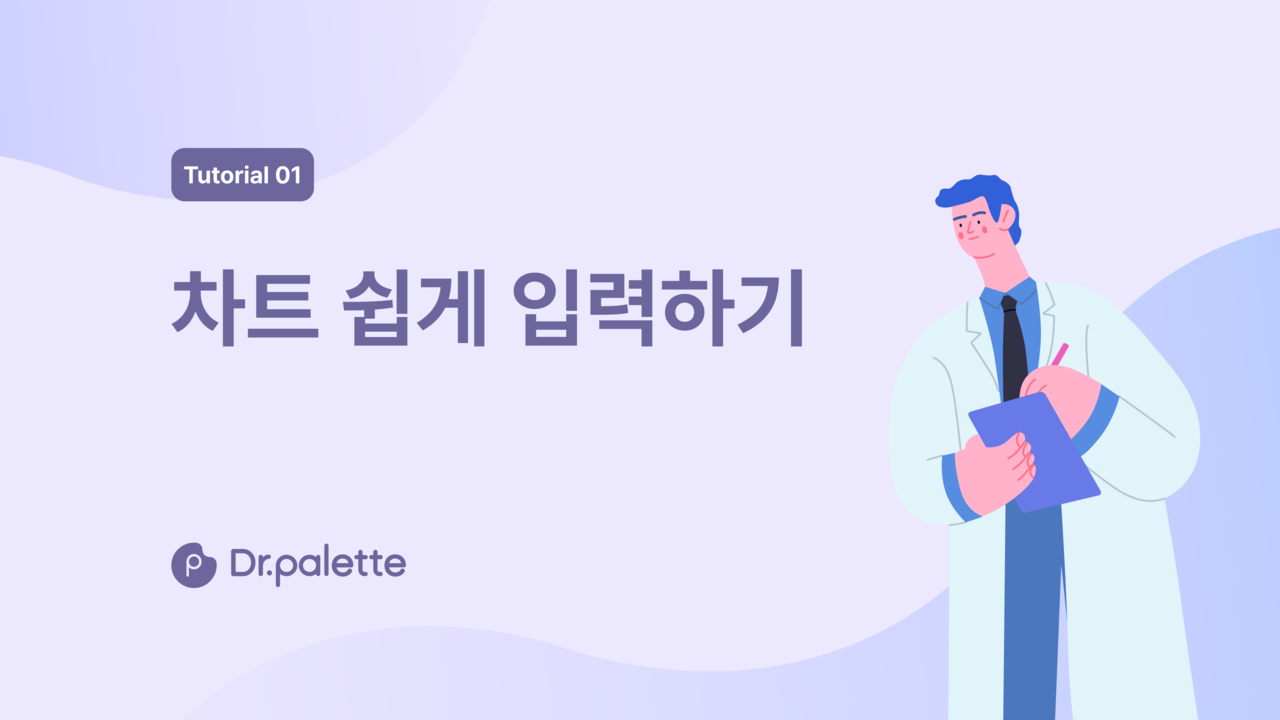 Tutorial 01

차트 쉽게 입력하기

Dr.palette